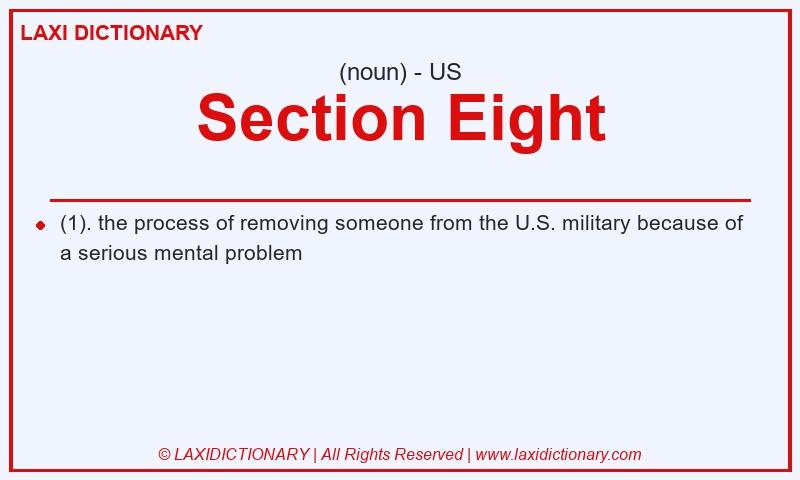 LAXI DICTIONARY

(noun) - US

Section Eight

(1). the process of removing someone from the U.S. military because of a serious mental problem

© LAXIDICTIONARY | All Rights Reserved | www.laxidictionary.com